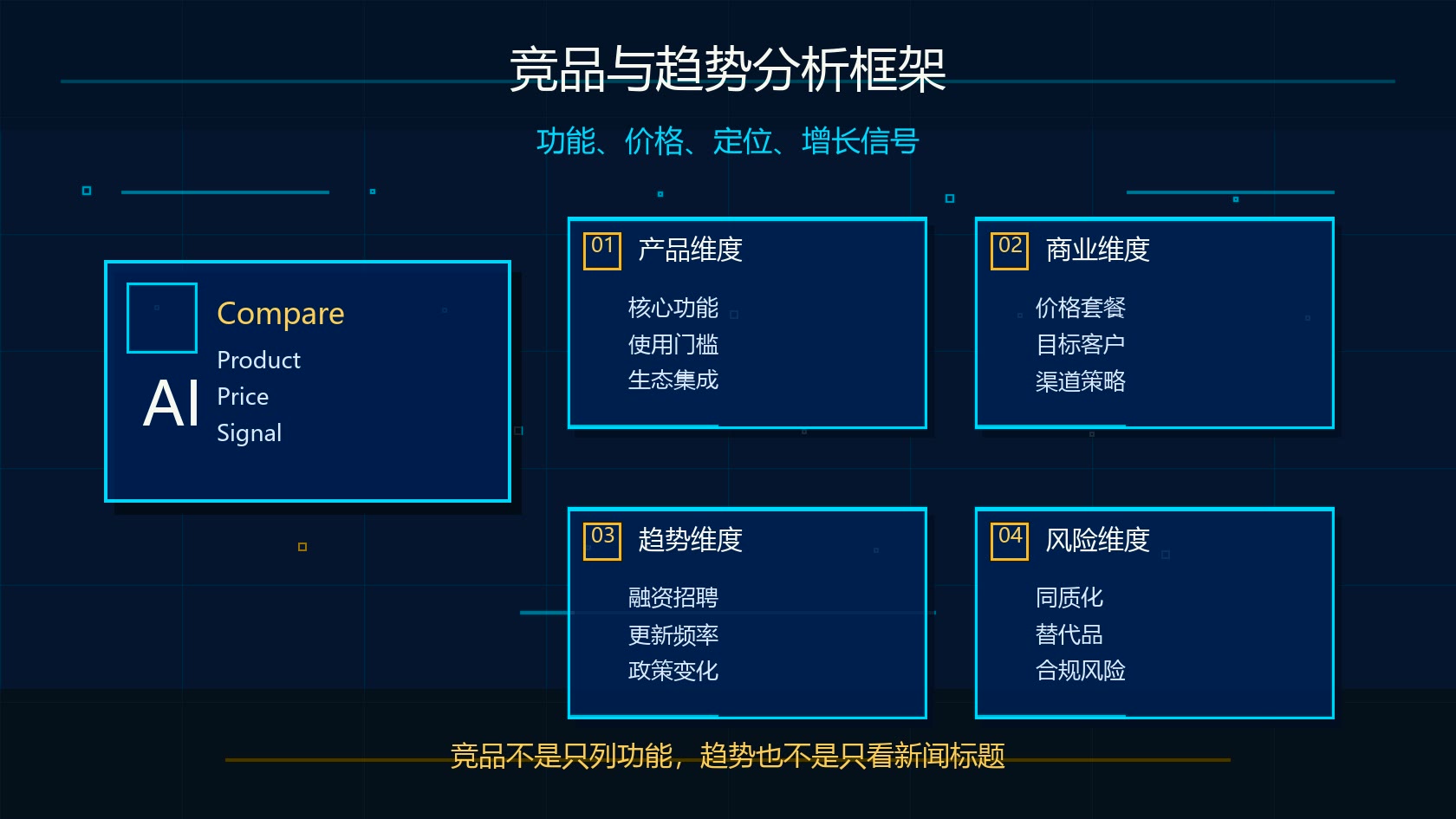 竞品与趋势分析框架

功能、价格、定位、增长信号

AI

Compare

Product
Price
Signal

01 产品维度

核心功能
使用门槛
生态集成

02 商业维度

价格套餐
目标客户
渠道策略

03 趋势维度

融资招聘
更新频率
政策变化

04 风险维度

同质化
替代品
合规风险

竞品不是只列功能，趋势也不是只看新闻标题